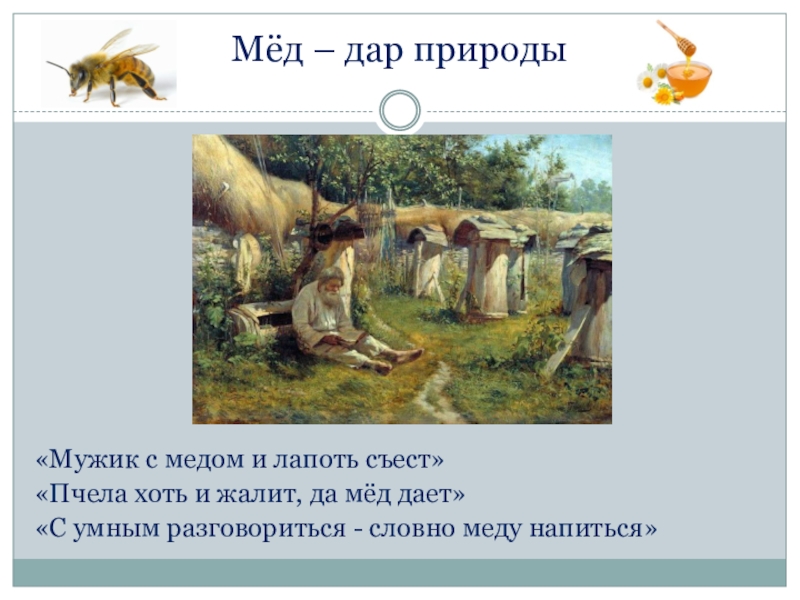 Мёд – дар природы

«Мужик с медом и лапоть съест»
«Пчела хоть и жалит, да мёд дает»
«С умным разговориться - словно меду напиться»